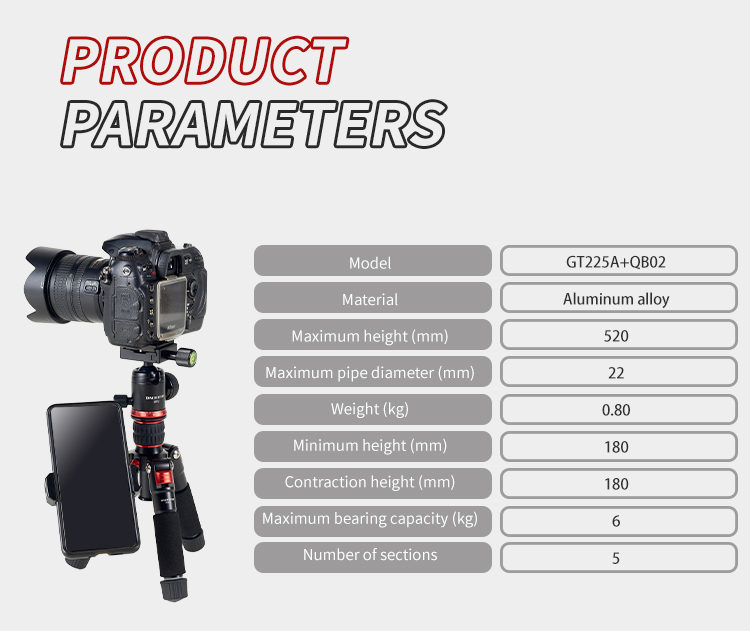 PRODUCT PARAMETERS

| Model | GT225A+QB02 |
|---|---|
| Material | Aluminum alloy |
| Maximum height (mm) | 520 |
| Maximum pipe diameter (mm) | 22 |
| Weight (kg) | 0.80 |
| Minimum height (mm) | 180 |
| Contraction height (mm) | 180 |
| Maximum bearing capacity (kg) | 6 |
| Number of sections | 5 |